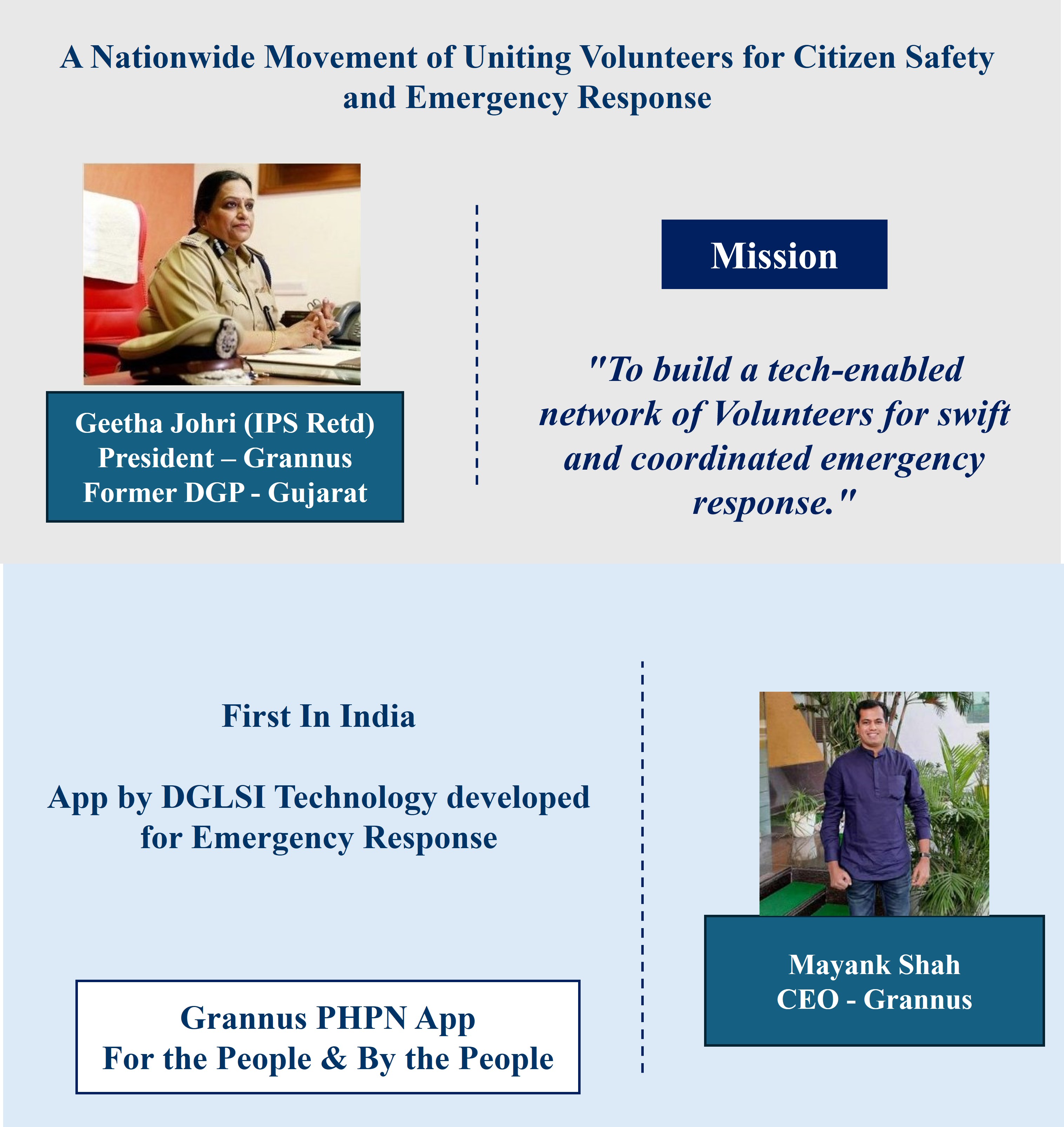 A Nationwide Movement of Uniting Volunteers for Citizen Safety and Emergency Response

Geetha Johri (IPS Retd)
President – Grannus
Former DGP - Gujarat

Mission

"To build a tech-enabled network of Volunteers for swift and coordinated emergency response."

First In India

App by DGLSI Technology developed for Emergency Response

Grannus PHPN App
For the People & By the People

Mayank Shah
CEO - Grannus